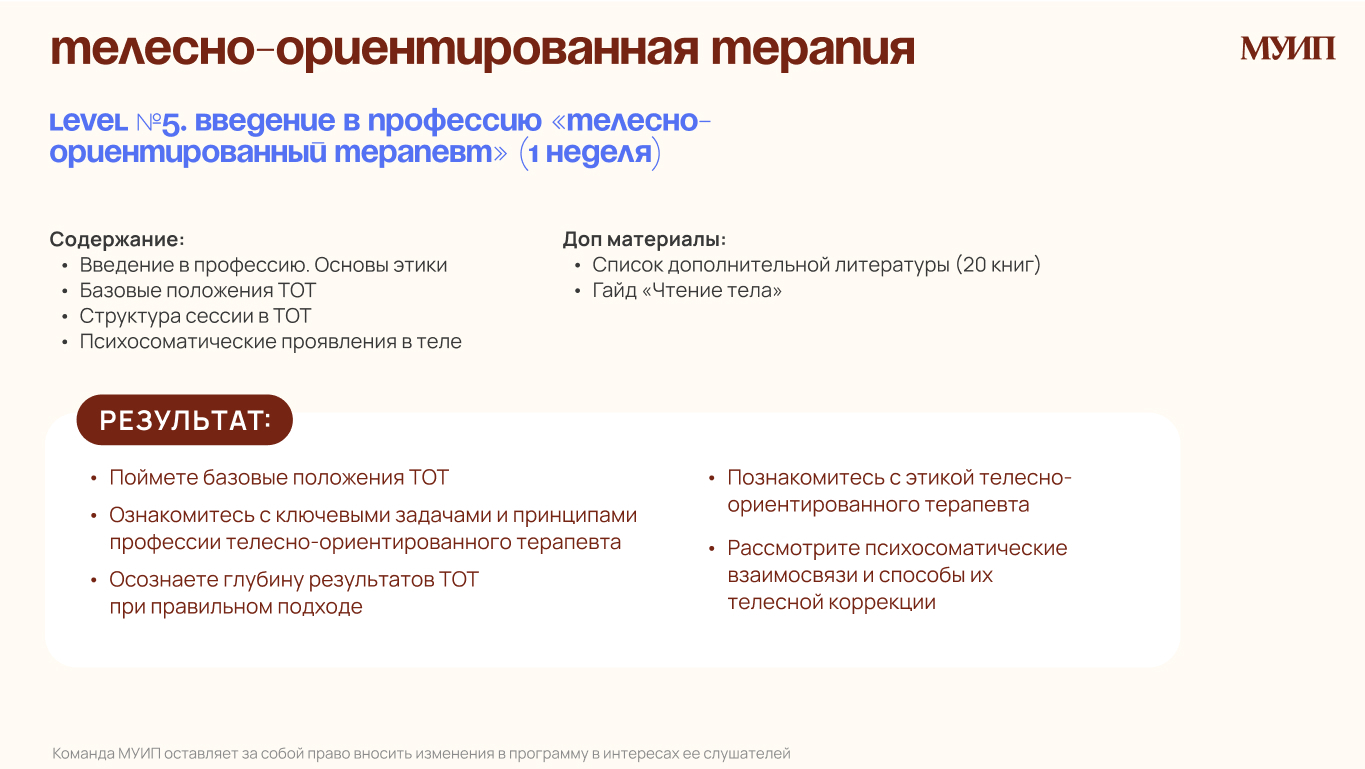 телесно-ориентированная терапия

МУИП

Level №5. введение в профессию «телесно-ориентированный терапевт» (1 неделя)

Содержание:
• Введение в профессию. Основы этики
• Базовые положения ТОТ
• Структура сессии в ТОТ
• Психосоматические проявления в теле

Доп материалы:
• Список дополнительной литературы (20 книг)
• Гайд «Чтение тела»

РЕЗУЛЬТАТ:

• Поймете базовые положения ТОТ
• Ознакомитесь с ключевыми задачами и принципами профессии телесно-ориентированного терапевта
• Осознаете глубину результатов ТОТ при правильном подходе

• Познакомитесь с этикой телесно-ориентированного терапевта
• Рассмотрите психосоматические взаимосвязи и способы их телесной коррекции

Команда МУИП оставляет за собой право вносить изменения в программу в интересах ее слушателей